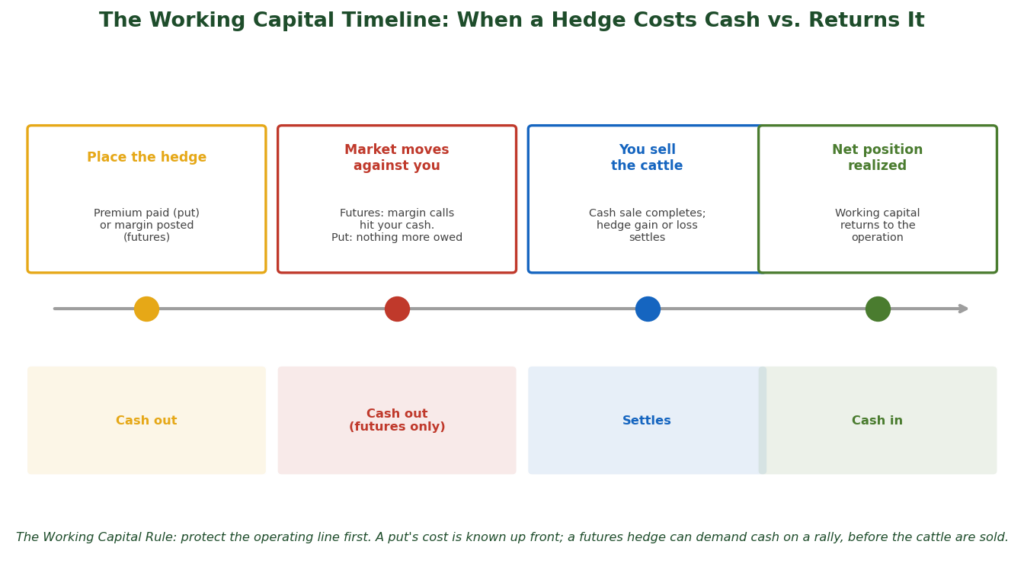 The Working Capital Timeline: When a Hedge Costs Cash vs. Returns It

Place the hedge

Premium paid (put) or margin posted (futures)

Market moves against you

Futures: margin calls hit your cash. Put: nothing more owed

You sell the cattle

Cash sale completes; hedge gain or loss settles

Net position realized

Working capital returns to the operation

Cash out

Cash out (futures only)

Settles

Cash in

The Working Capital Rule: protect the operating line first. A put's cost is known up front; a futures hedge can demand cash on a rally, before the cattle are sold.